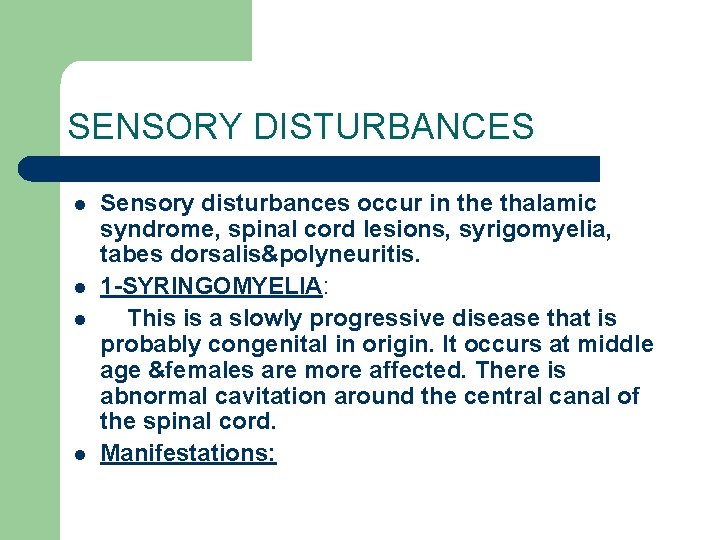 SENSORY DISTURBANCES

- Sensory disturbances occur in the thalamic syndrome, spinal cord lesions, syrigomyelia, tabes dorsalis&polyneuritis.
- 1-SYRINGOMYELIA:
- This is a slowly progressive disease that is probably congenital in origin. It occurs at middle age &females are more affected. There is abnormal cavitation around the central canal of the spinal cord.
- Manifestations: